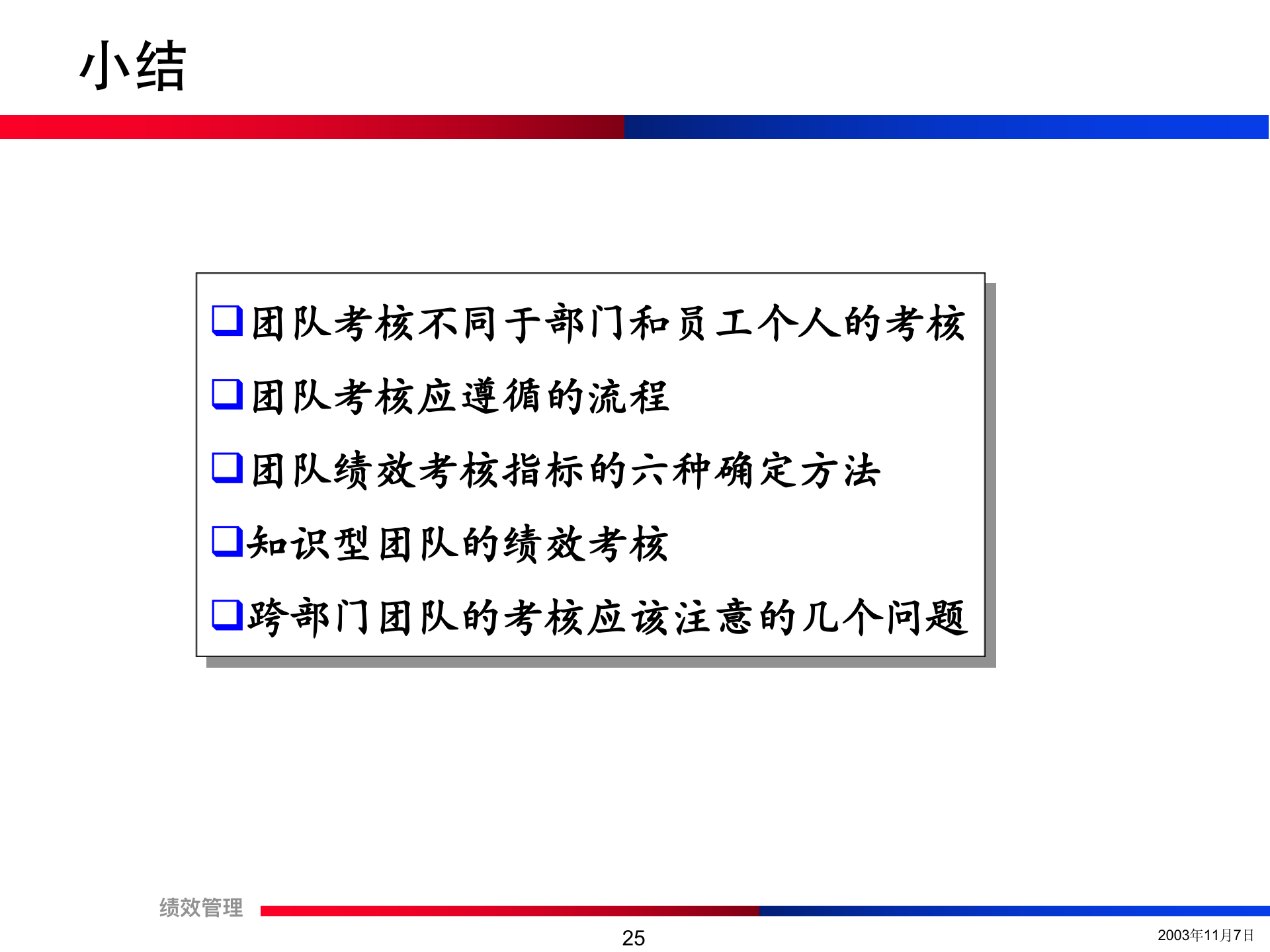 小结

❑团队考核不同于部门和员工个人的考核

❑团队考核应遵循的流程

❑团队绩效考核指标的六种确定方法

❑知识型团队的绩效考核

❑跨部门团队的考核应该注意的几个问题

绩效管理

25

2003年11月7日